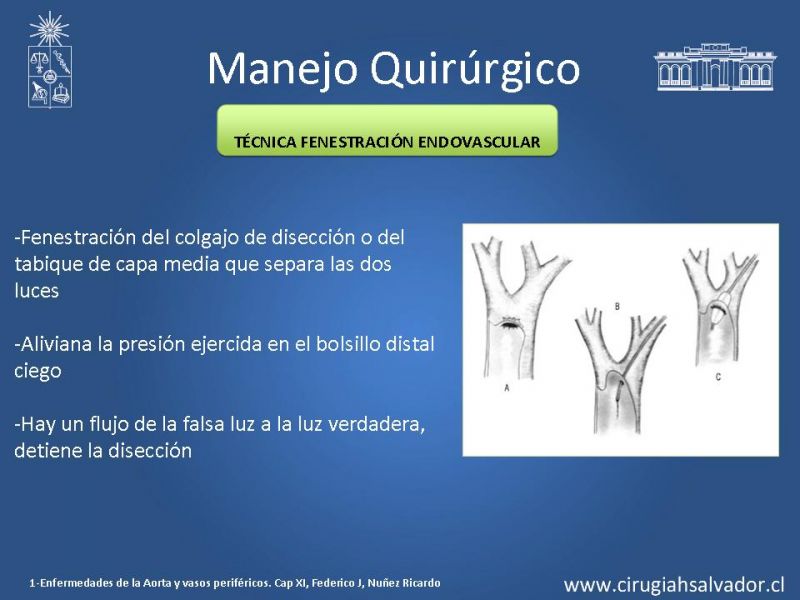 Manejo Quirúrgico

TÉCNICA FENESTRACIÓN ENDOVASCULAR

-Fenestración del colgajo de disección o del tabique de capa media que separa las dos luces

-Aliviana la presión ejercida en el bolsillo distal ciego

-Hay un flujo de la falsa luz a la luz verdadera, detiene la disección

A

B

C

1-Enfermedades de la Aorta y vasos periféricos. Cap XI, Federico J, Nuñez Ricardo

www.cirugiahsalvador.cl